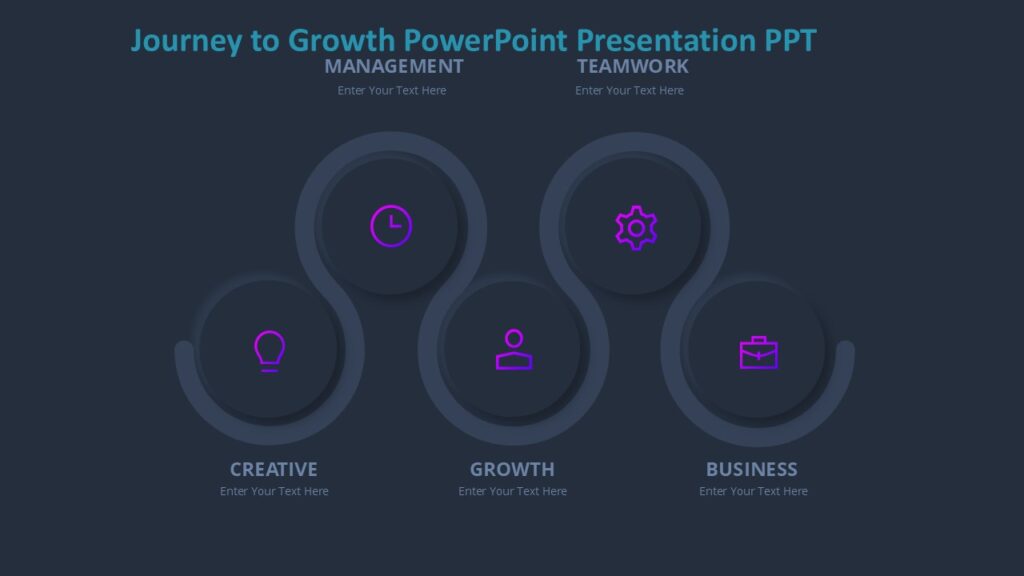 Journey to Growth PowerPoint Presentation PPT

MANAGEMENT
Enter Your Text Here

TEAMWORK
Enter Your Text Here

CREATIVE
Enter Your Text Here

GROWTH
Enter Your Text Here

BUSINESS
Enter Your Text Here